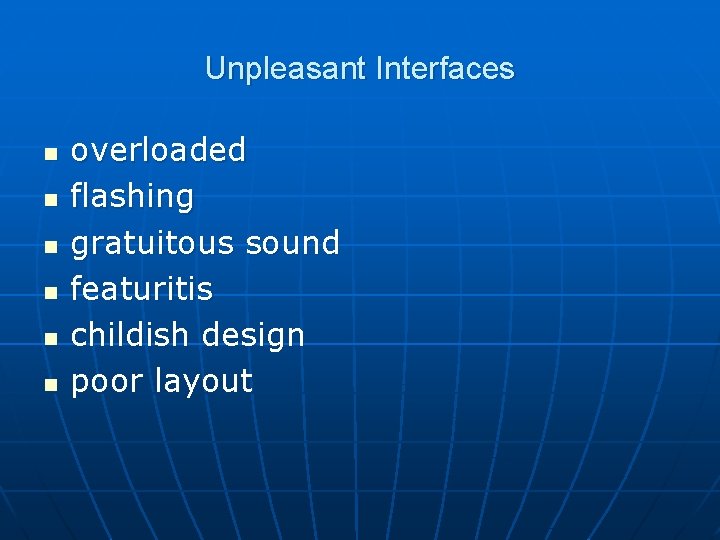 Unpleasant Interfaces

- overloaded
- flashing
- gratuitous sound
- featuritis
- childish design
- poor layout